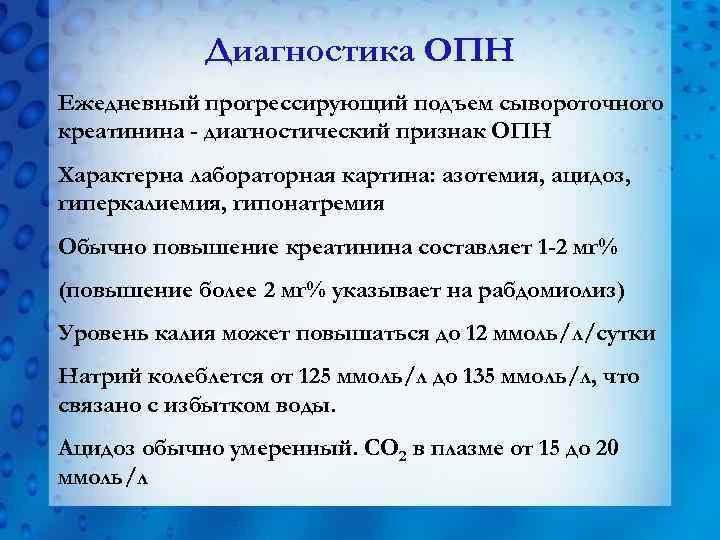 Диагностика ОПН

Ежедневный прогрессирующий подъем сывороточного креатинина - диагностический признак ОПН

Характерна лабораторная картина: азотемия, ацидоз, гиперкалиемия, гипонатремия

Обычно повышение креатинина составляет 1-2 мг%

(повышение более 2 мг% указывает на рабдомиолиз)

Уровень калия может повышаться до 12 ммоль/л/сутки

Натрий колеблется от 125 ммоль/л до 135 ммоль/л, что связано с избытком воды.

Ацидоз обычно умеренный. $CO_2$ в плазме от 15 до 20 ммоль/л